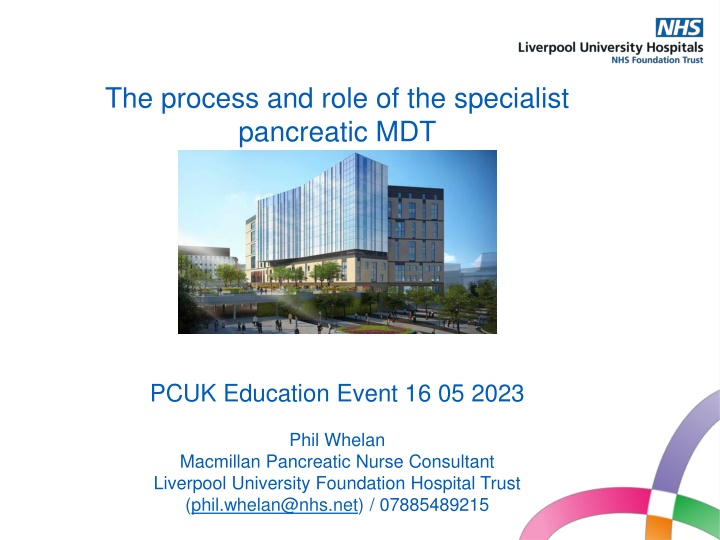 NHS
Liverpool University Hospitals
NHS Foundation Trust

The process and role of the specialist pancreatic MDT

PCUK Education Event 16 05 2023

Phil Whelan
Macmillan Pancreatic Nurse Consultant
Liverpool University Foundation Hospital Trust
(phil.whelan@nhs.net) / 07885489215